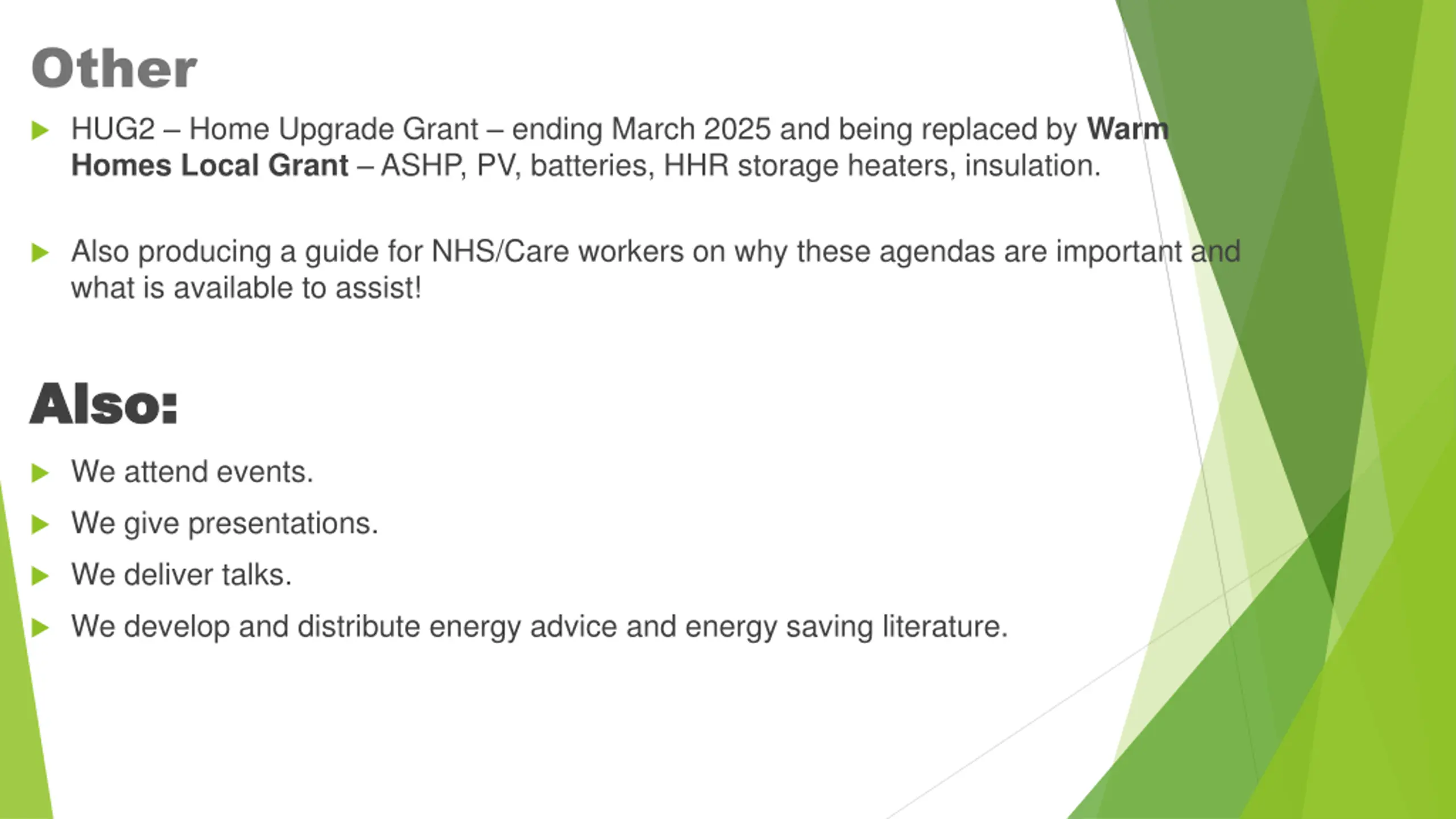 Other

HUG2 – Home Upgrade Grant – ending March 2025 and being replaced by Warm Homes Local Grant – ASHP, PV, batteries, HHR storage heaters, insulation.

Also producing a guide for NHS/Care workers on why these agendas are important and what is available to assist!

Also:

We attend events.

We give presentations.

We deliver talks.

We develop and distribute energy advice and energy saving literature.